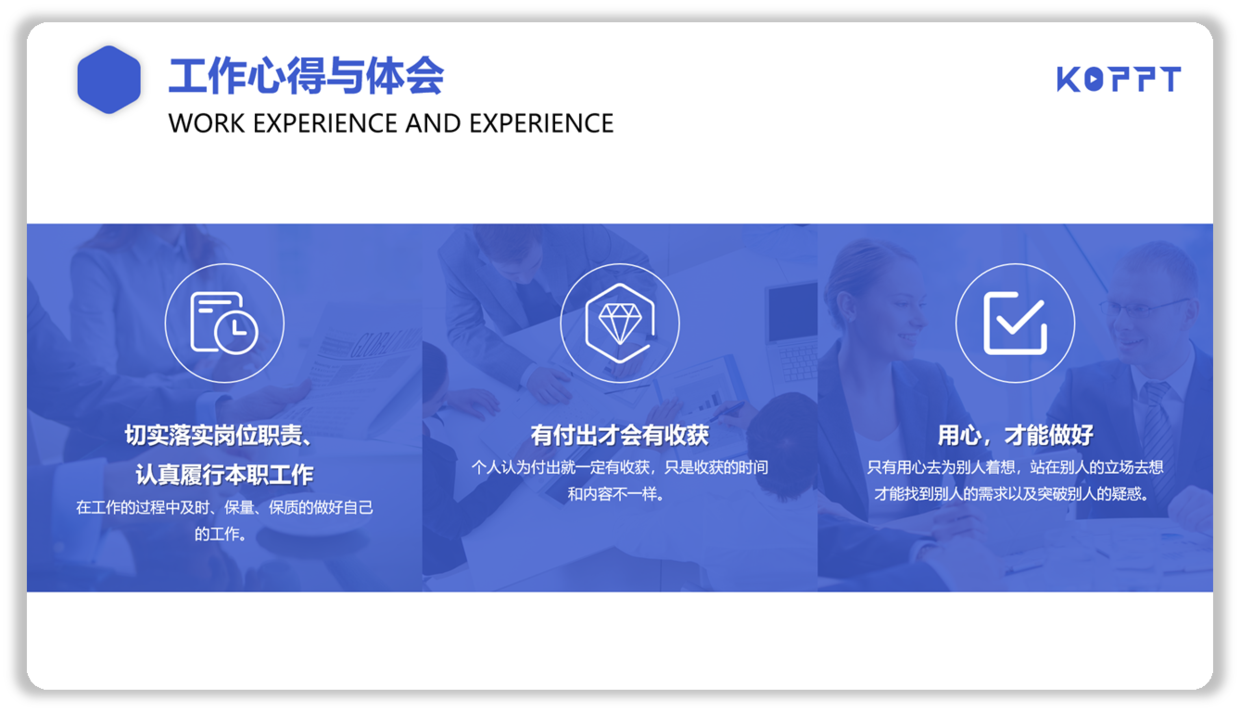 工作心得与体会
WORK EXPERIENCE AND EXPERIENCE

KOPPT

切实落实岗位职责、认真履行本职工作
在工作的过程中及时、保量、保质的做好自己的工作。

有付出才会有收获
个人认为付出就一定有收获，只是收获的时间和内容不一样。

用心，才能做好
只有用心去为别人着想，站在别人的立场去想才能找到别人的需求以及突破别人的疑惑。